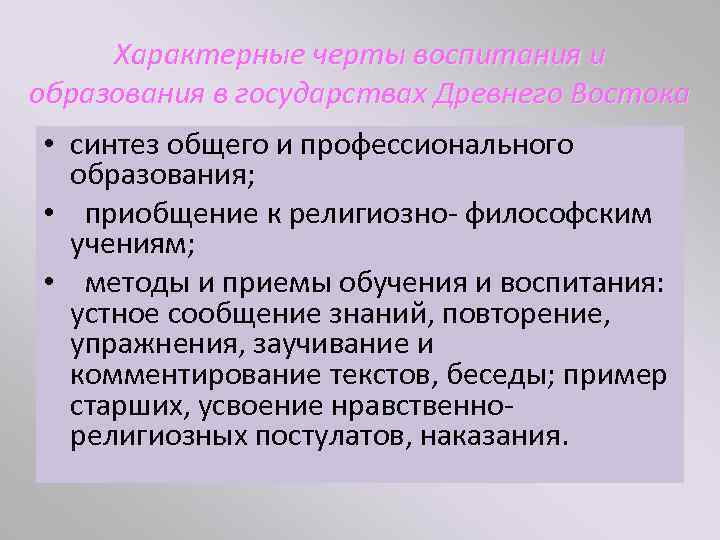 Характерные черты воспитания и образования в государствах Древнего Востока

• синтез общего и профессионального образования;
• приобщение к религиозно- философским учениям;
• методы и приемы обучения и воспитания: устное сообщение знаний, повторение, упражнения, заучивание и комментирование текстов, беседы; пример старших, усвоение нравственно-религиозных постулатов, наказания.